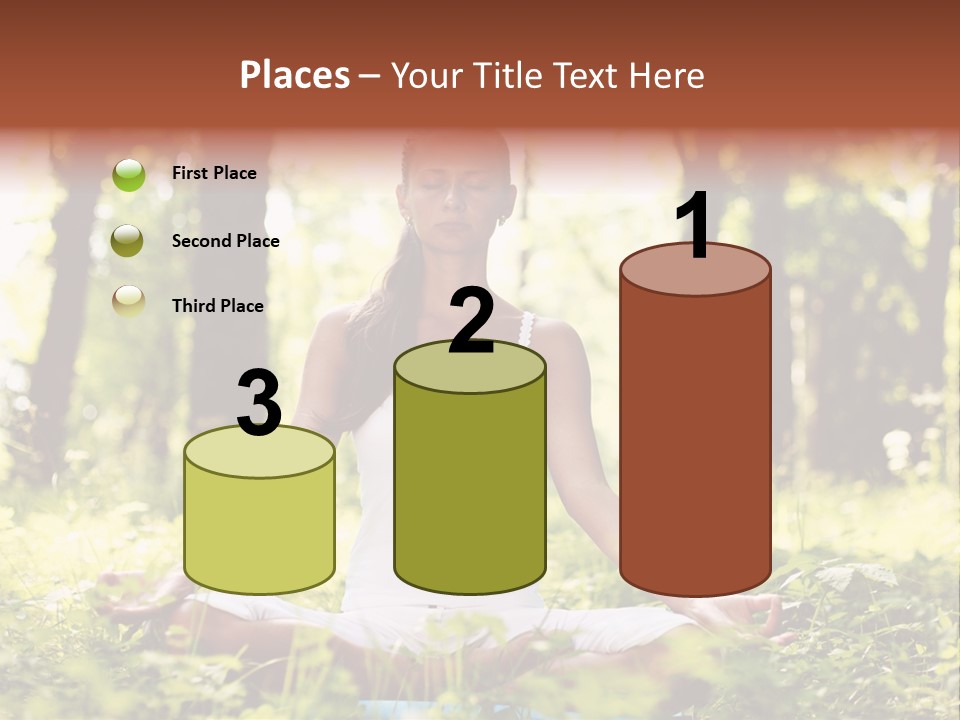 Places – Your Title Text Here

First Place

Second Place

Third Place

3

2

1